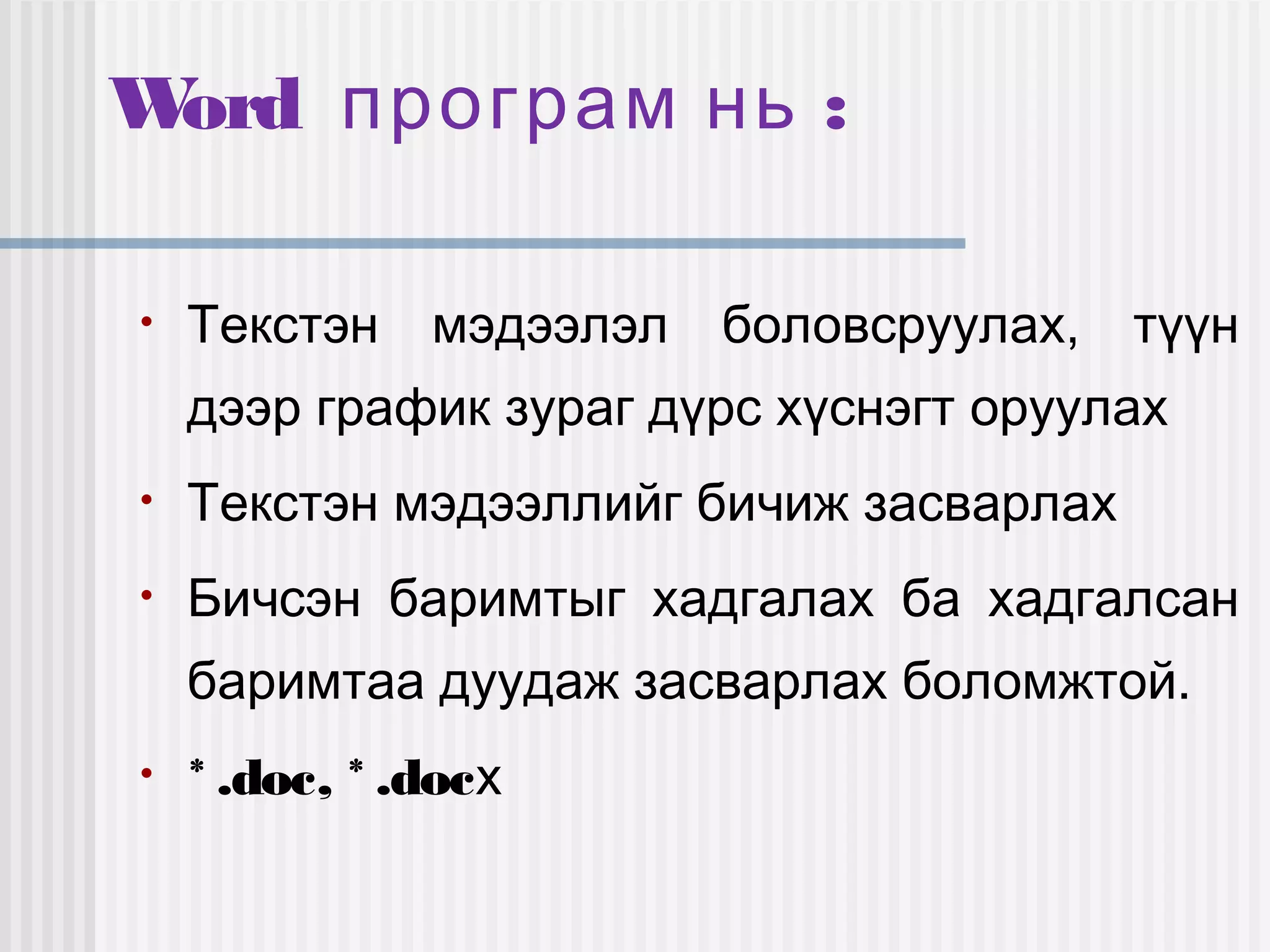 Word програм нь :

• Текстэн мэдээлэл боловсруулах, түүн дээр график зураг дүрс хүснэгт оруулах

• Текстэн мэдээллийг бичиж засварлах

• Бичсэн баримтыг хадгалах ба хадгалсан баримтаа дуудаж засварлах боломжтой.

• * .doc, * .docx